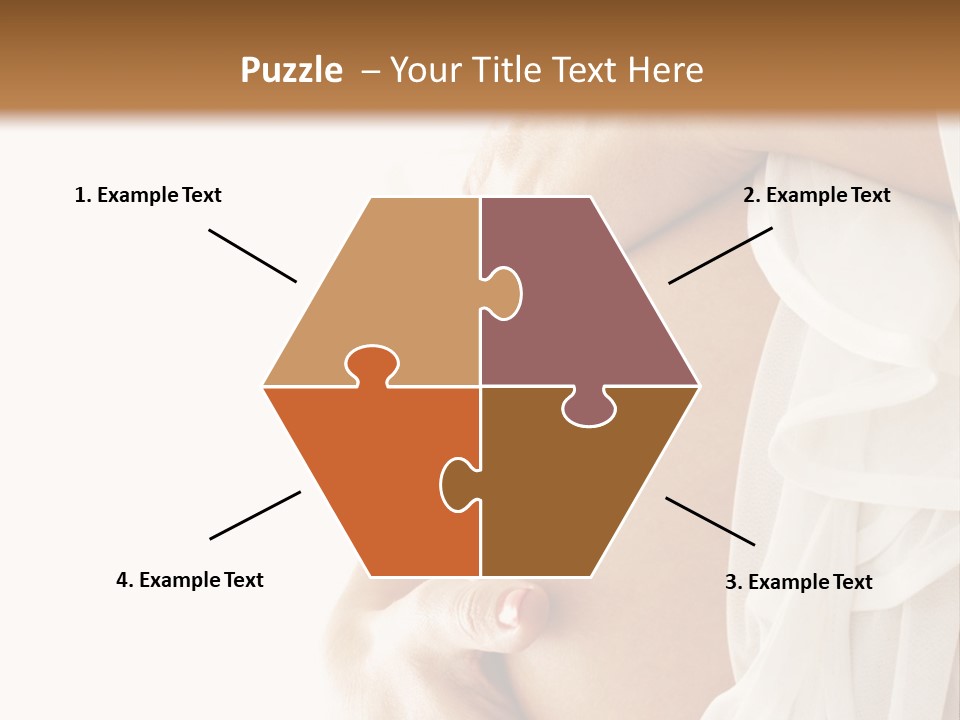 Puzzle – Your Title Text Here

1. Example Text

2. Example Text

4. Example Text

3. Example Text